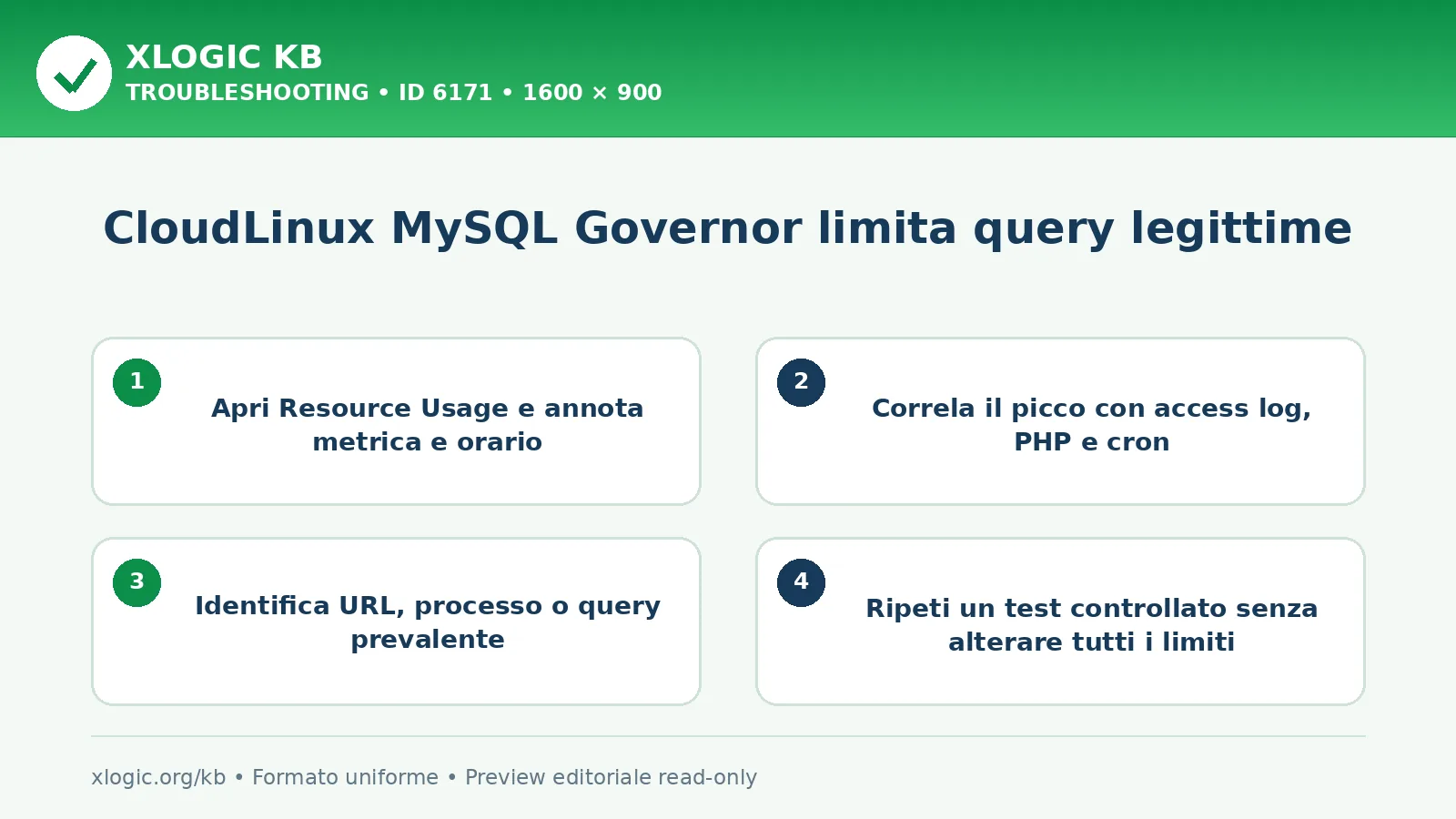 XLOGIC KB
TROUBLESHOOTING • ID 6171 • 1600 × 900

CloudLinux MySQL Governor limita query legittime

1
Apri Resource Usage e annota metrica e orario

2
Correla il picco con access log, PHP e cron

3
Identifica URL, processo o query prevalente

4
Ripeti un test controllato senza alterare tutti i limiti

xlogic.org/kb • Formato uniforme • Preview editoriale read-only